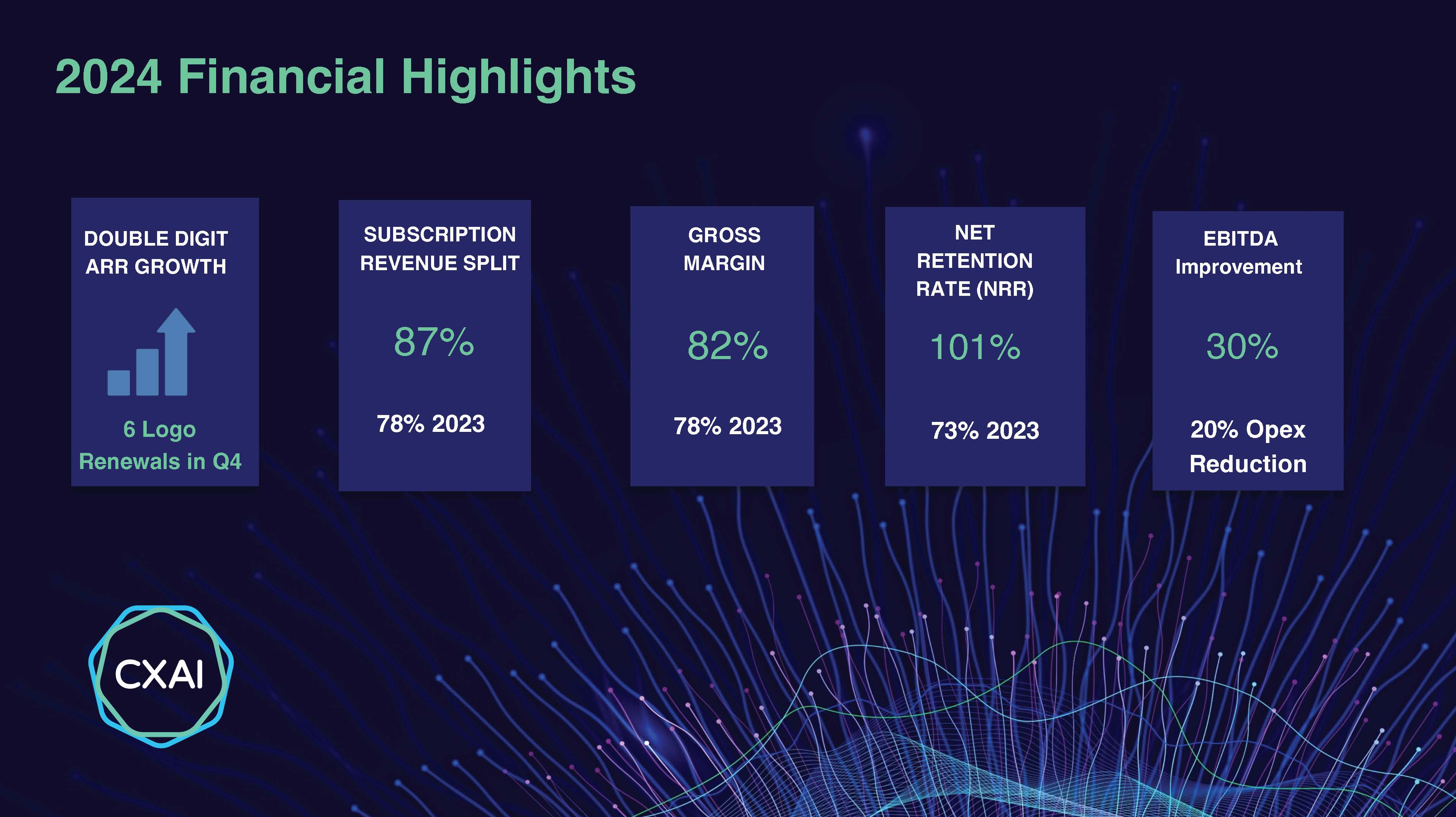 2024 Financial Highlights

DOUBLE DIGIT ARR GROWTH

6 Logo Renewals in Q4

SUBSCRIPTION REVENUE SPLIT

87%

78% 2023

GROSS MARGIN

82%

78% 2023

NET RETENTION RATE (NRR)

101%

73% 2023

EBITDA Improvement

30%

20% Opex Reduction

CXAI